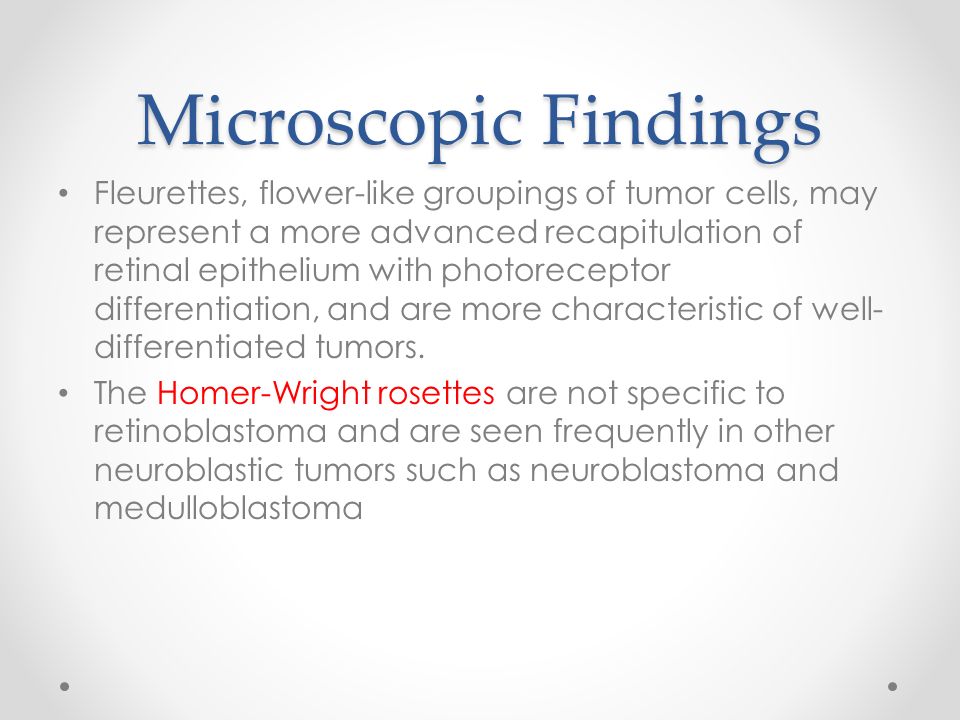 Microscopic Findings

• Fleurettes, flower-like groupings of tumor cells, may represent a more advanced recapitulation of retinal epithelium with photoreceptor differentiation, and are more characteristic of well-differentiated tumors.

• The Homer-Wright rosettes are not specific to retinoblastoma and are seen frequently in other neuroblastic tumors such as neuroblastoma and medulloblastoma